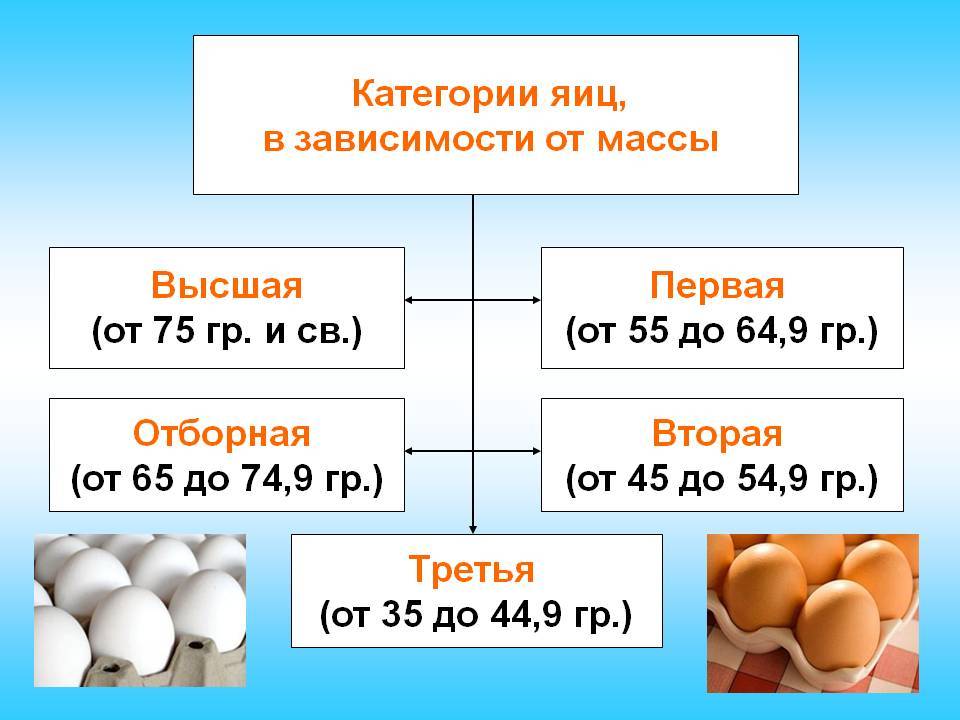 Категории яиц, в зависимости от массы

Высшая
(от 75 гр. и св.)

Первая
(от 55 до 64,9 гр.)

Отборная
(от 65 до 74,9 гр.)

Вторая
(от 45 до 54,9 гр.)

Третья
(от 35 до 44,9 гр.)